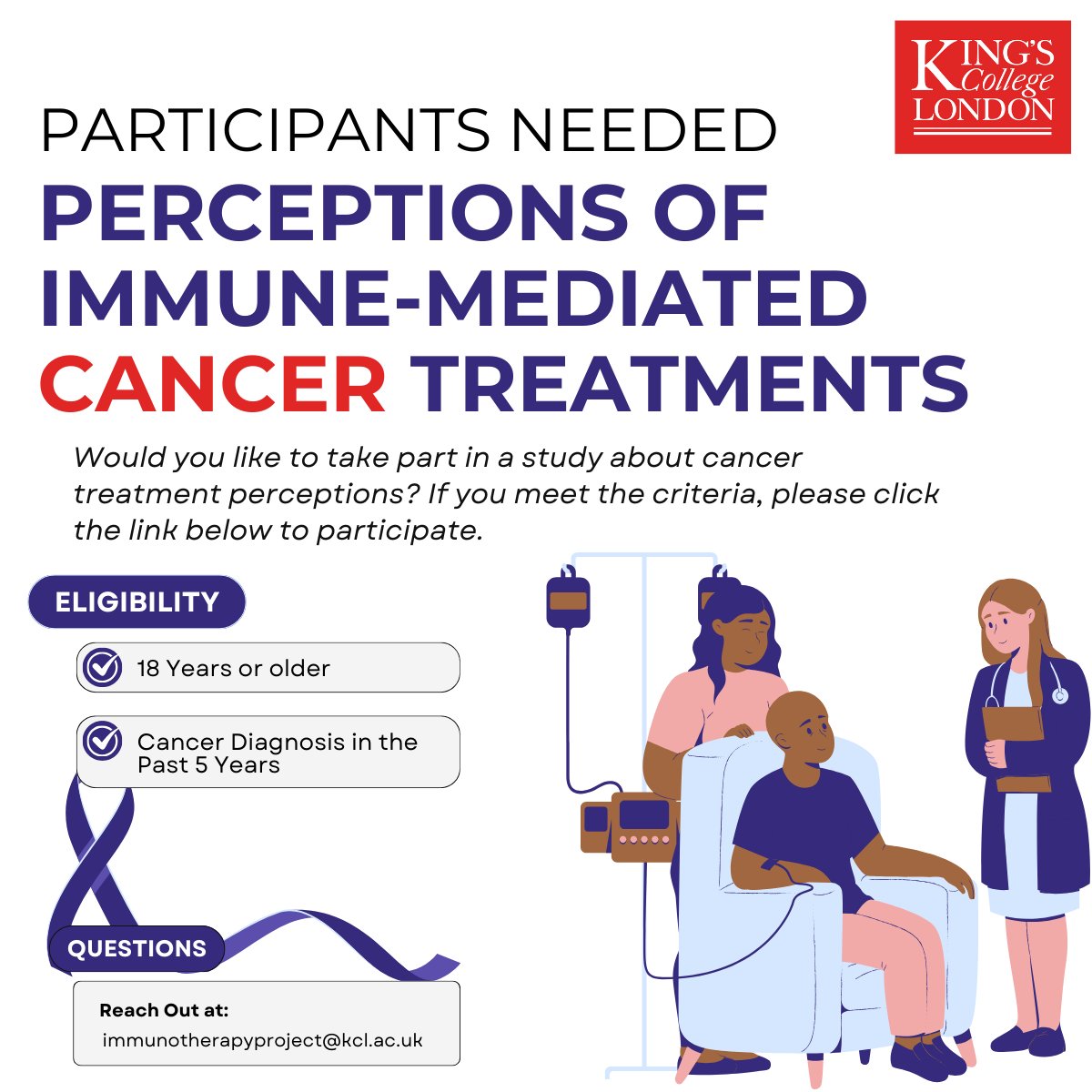 KING'S College LONDON

PARTICIPANTS NEEDED

PERCEPTIONS OF IMMUNE-MEDIATED CANCER TREATMENTS

Would you like to take part in a study about cancer treatment perceptions? If you meet the criteria, please click the link below to participate.

ELIGIBILITY

18 Years or older

Cancer Diagnosis in the Past 5 Years

QUESTIONS

Reach Out at:
immunotherapyproject@kcl.ac.uk